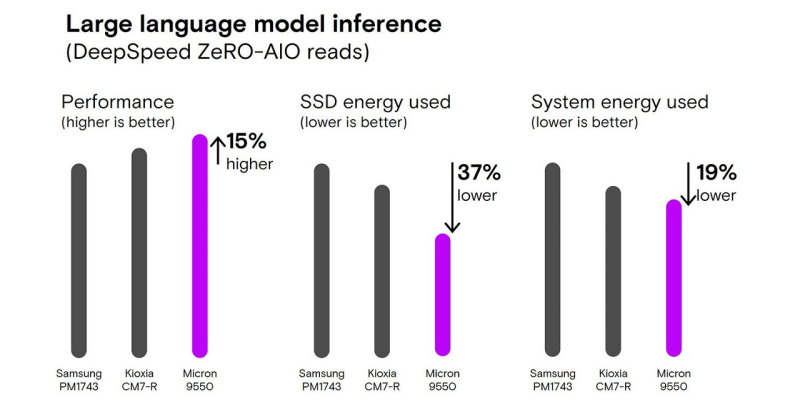 Large language model inference
(DeepSpeed ZeRO-AIO reads)

Performance
(higher is better)

15%
higher

Samsung PM1743

Kioxia CM7-R

Micron 9550

SSD energy used
(lower is better)

37%
lower

Samsung PM1743

Kioxia CM7-R

Micron 9550

System energy used
(lower is better)

19%
lower

Samsung PM1743

Kioxia CM7-R

Micron 9550